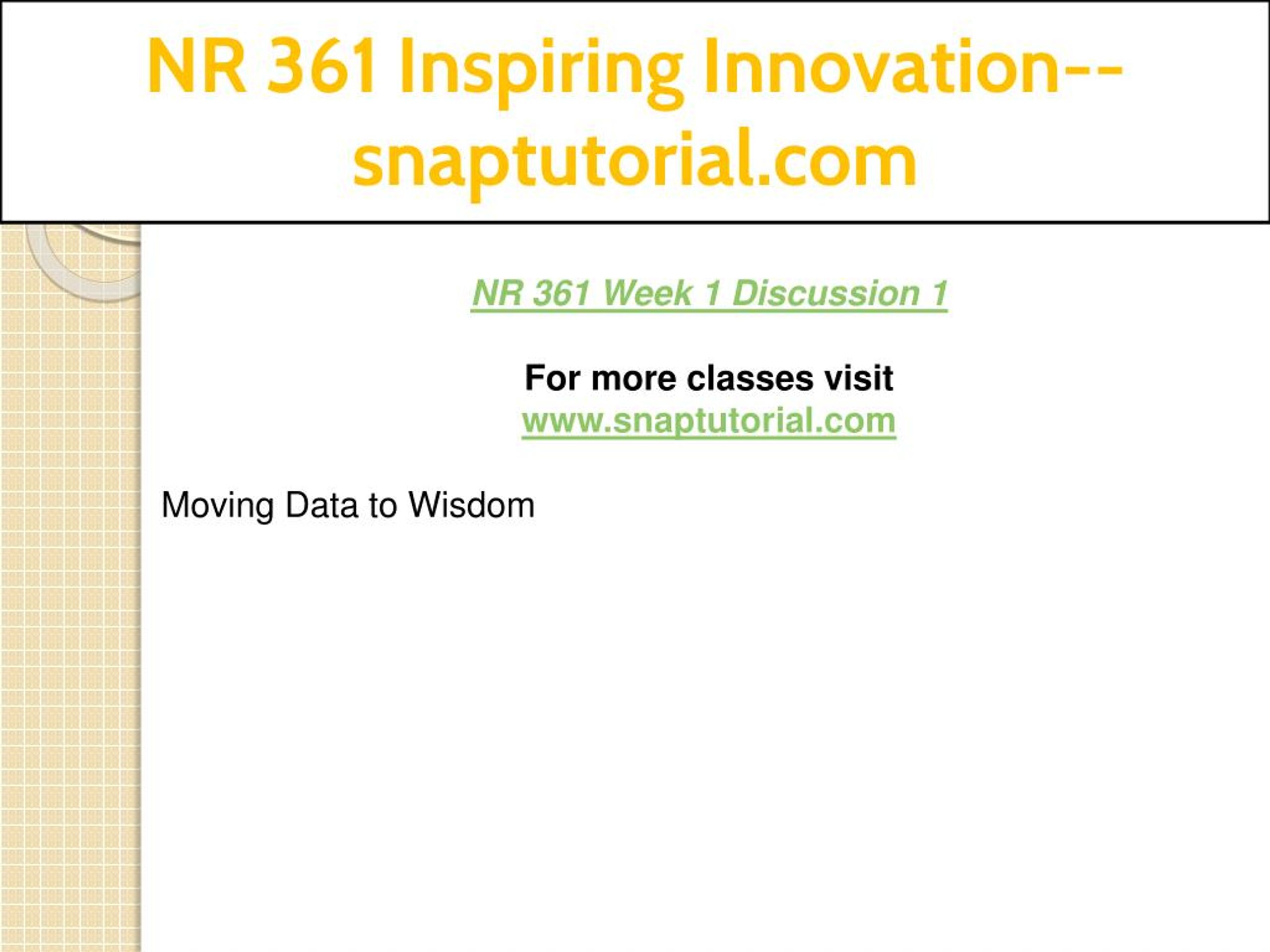 NR 361 Inspiring Innovation--snaptutorial.com

NR 361 Week 1 Discussion 1

For more classes visit
www.snaptutorial.com

Moving Data to Wisdom